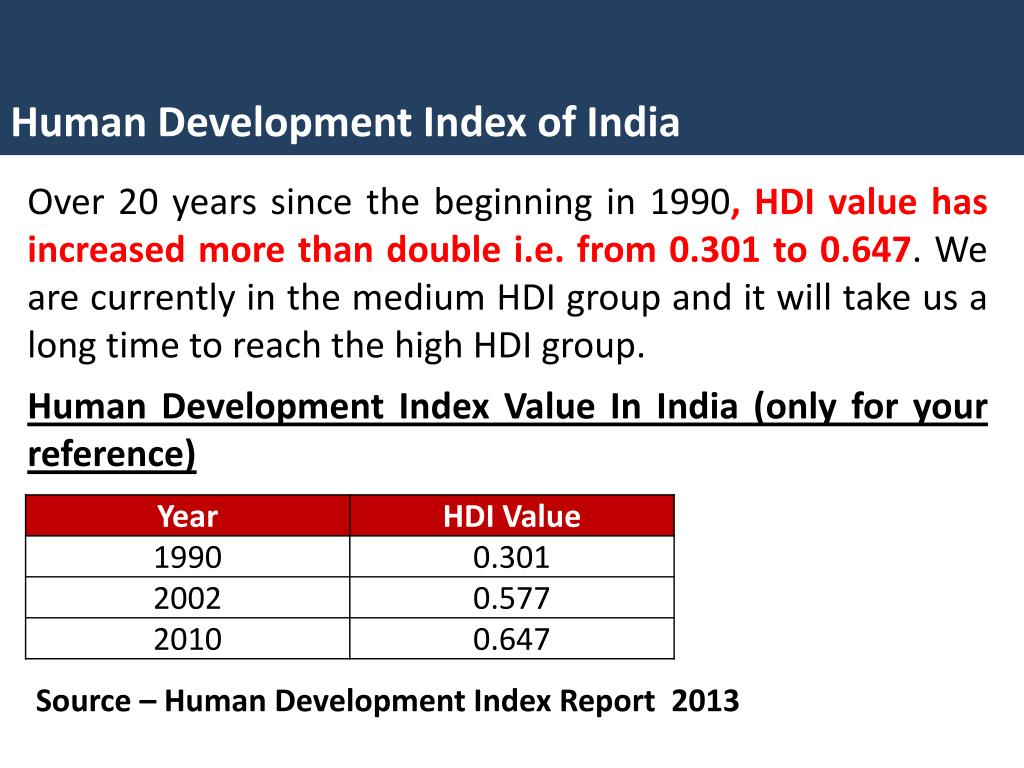 Human Development Index of India

Over 20 years since the beginning in 1990, HDI value has increased more than double i.e. from 0.301 to 0.647. We are currently in the medium HDI group and it will take us a long time to reach the high HDI group.

Human Development Index Value In India (only for your reference)

| Year | HDI Value |
|---|---|
| 1990 | 0.301 |
| 2002 | 0.577 |
| 2010 | 0.647 |

Source – Human Development Index Report 2013